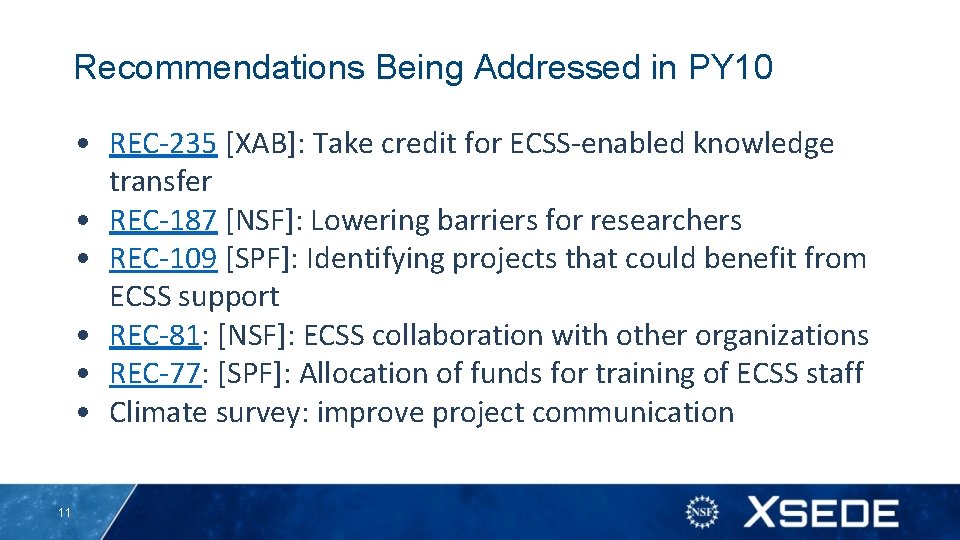 Recommendations Being Addressed in PY10

• REC-235 [XAB]: Take credit for ECSS-enabled knowledge transfer
• REC-187 [NSF]: Lowering barriers for researchers
• REC-109 [SPF]: Identifying projects that could benefit from ECSS support
• REC-81: [NSF]: ECSS collaboration with other organizations
• REC-77: [SPF]: Allocation of funds for training of ECSS staff
• Climate survey: improve project communication

11

NSF

XSEDE